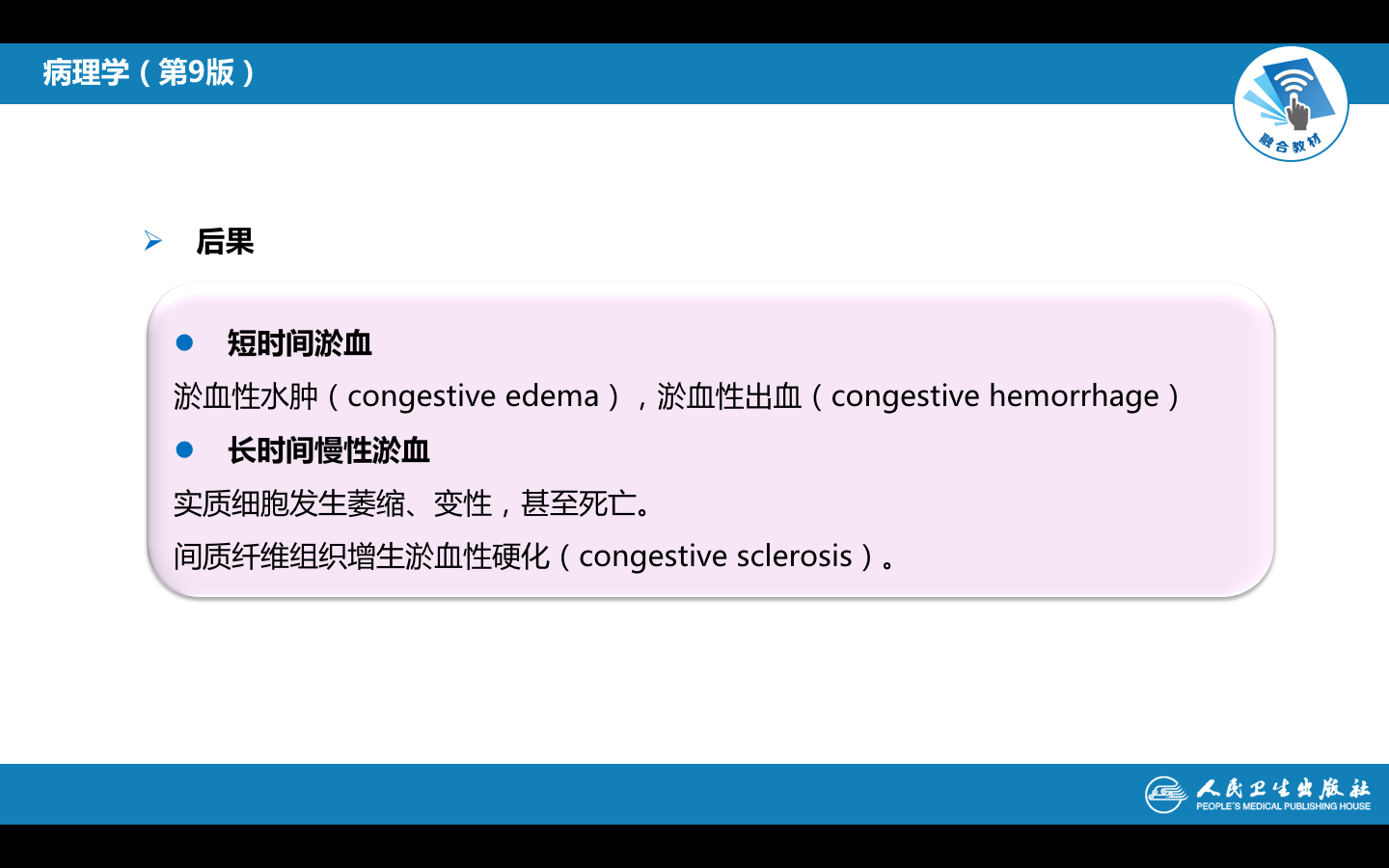 病理学（第9版）

融合教材

➢ 后果

● 短时间淤血

淤血性水肿（congestive edema），淤血性出血（congestive hemorrhage）

● 长时间慢性淤血

实质细胞发生萎缩、变性，甚至死亡。

间质纤维组织增生淤血性硬化（congestive sclerosis）。

人民卫生出版社
PEOPLE'S MEDICAL PUBLISHING HOUSE